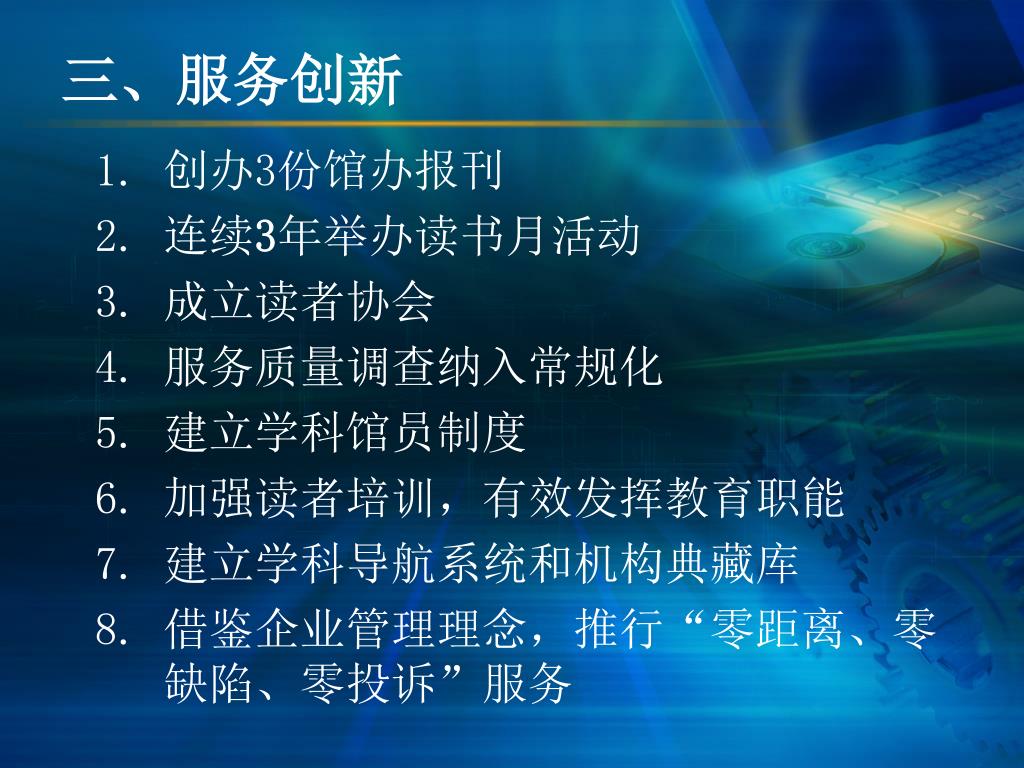 三、服务创新

1. 创办3份馆办报刊
2. 连续3年举办读书月活动
3. 成立读者协会
4. 服务质量调查纳入常规化
5. 建立学科馆员制度
6. 加强读者培训，有效发挥教育职能
7. 建立学科导航系统和机构典藏库
8. 借鉴企业管理理念，推行“零距离、零缺陷、零投诉”服务